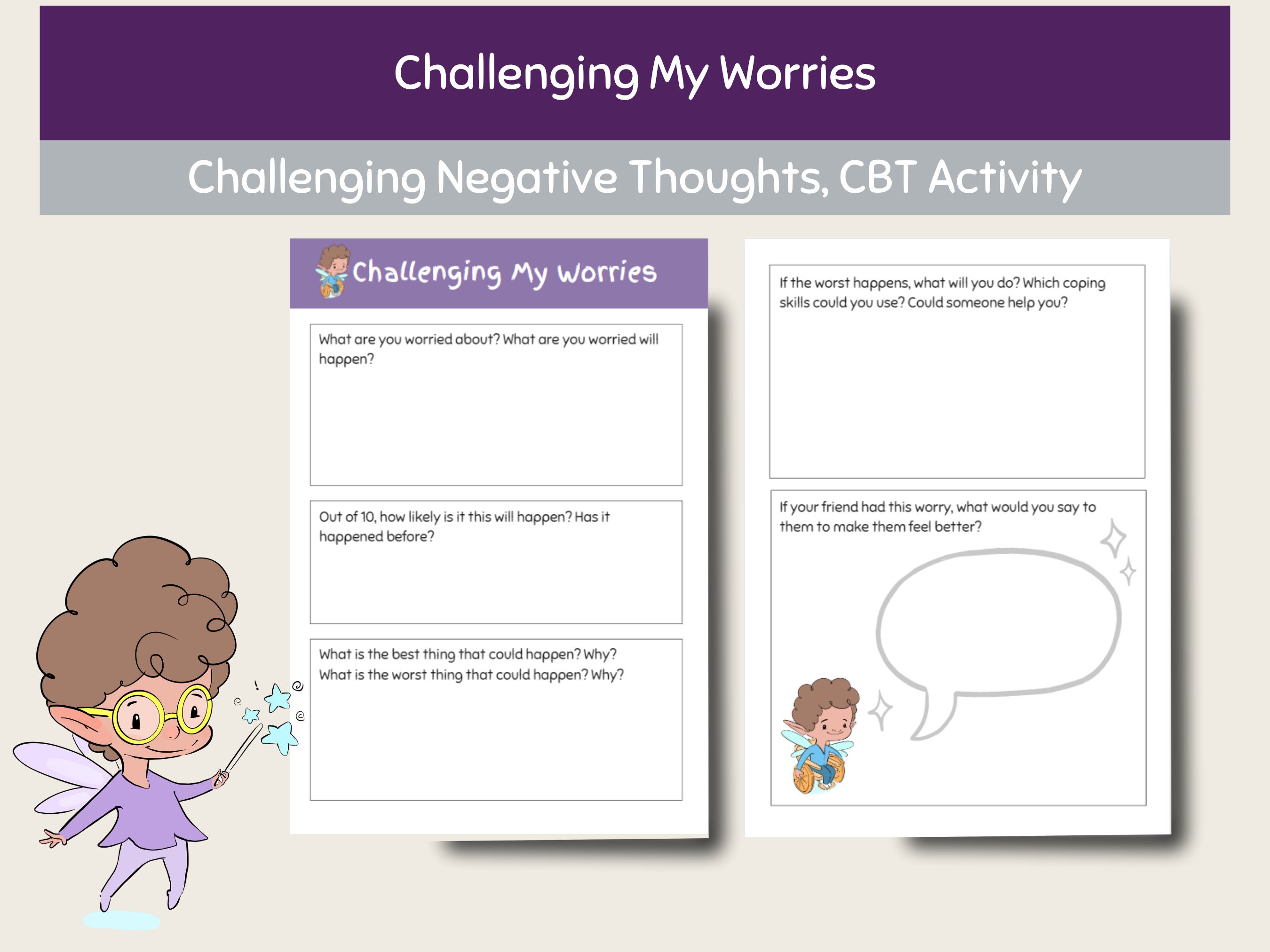 Challenging My Worries

Challenging Negative Thoughts, CBT Activity

Challenging My Worries

What are you worried about? What are you worried will happen?

Out of 10, how likely is it this will happen? Has it happened before?

What is the best thing that could happen? Why?
What is the worst thing that could happen? Why?

If the worst happens, what will you do? Which coping skills could you use? Could someone help you?

If your friend had this worry, what would you say to them to make them feel better?